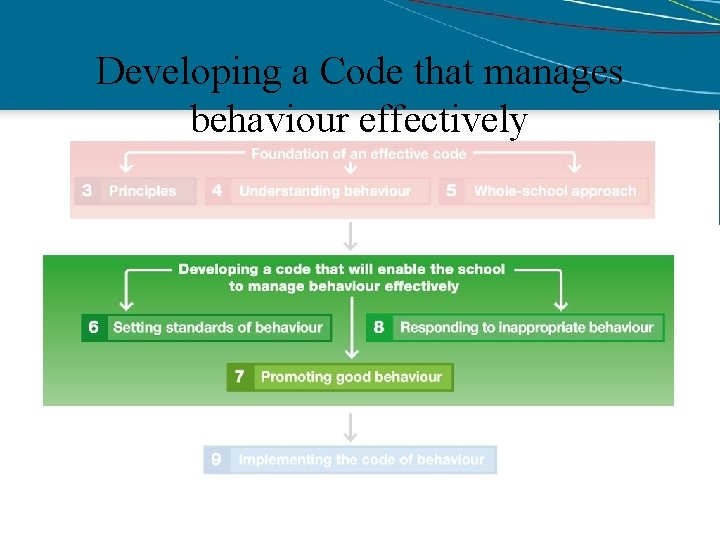 Developing a Code that manages behaviour effectively

Foundation of an effective code

3 Principles

4 Understanding behaviour

5 Whole-school approach

Developing a code that will enable the school to manage behaviour effectively

6 Setting standards of behaviour

8 Responding to inappropriate behaviour

7 Promoting good behaviour

9 Implementing the code of behaviour